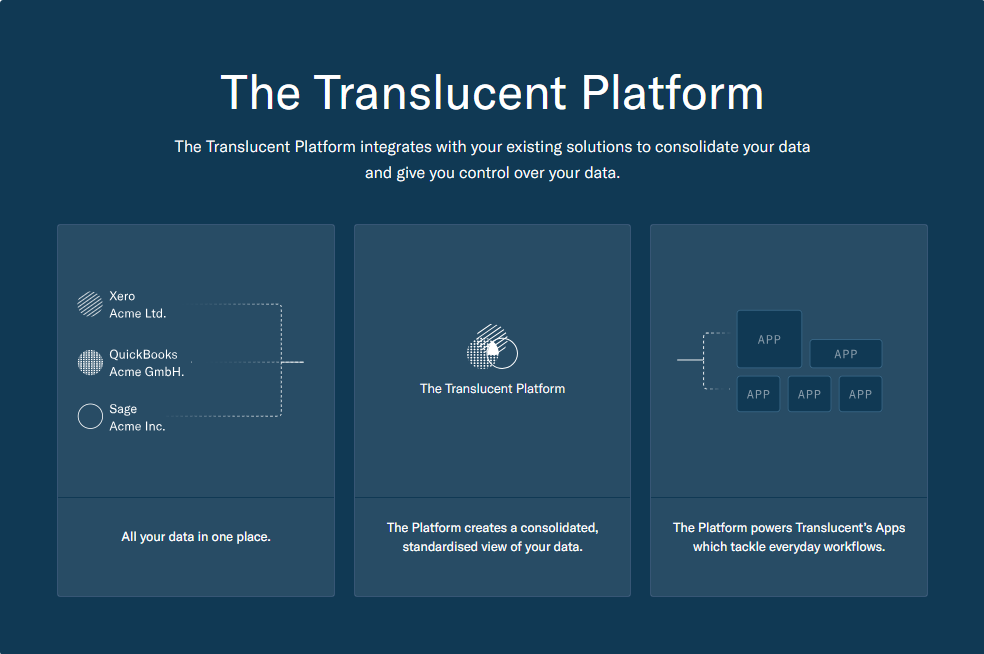 The Translucent Platform

The Translucent Platform integrates with your existing solutions to consolidate your data and give you control over your data.

Xero
Acme Ltd.

QuickBooks
Acme GmbH.

Sage
Acme Inc.

All your data in one place.

The Translucent Platform

The Platform creates a consolidated, standardised view of your data.

APP

APP

APP

APP

APP

The Platform powers Translucent's Apps which tackle everyday workflows.